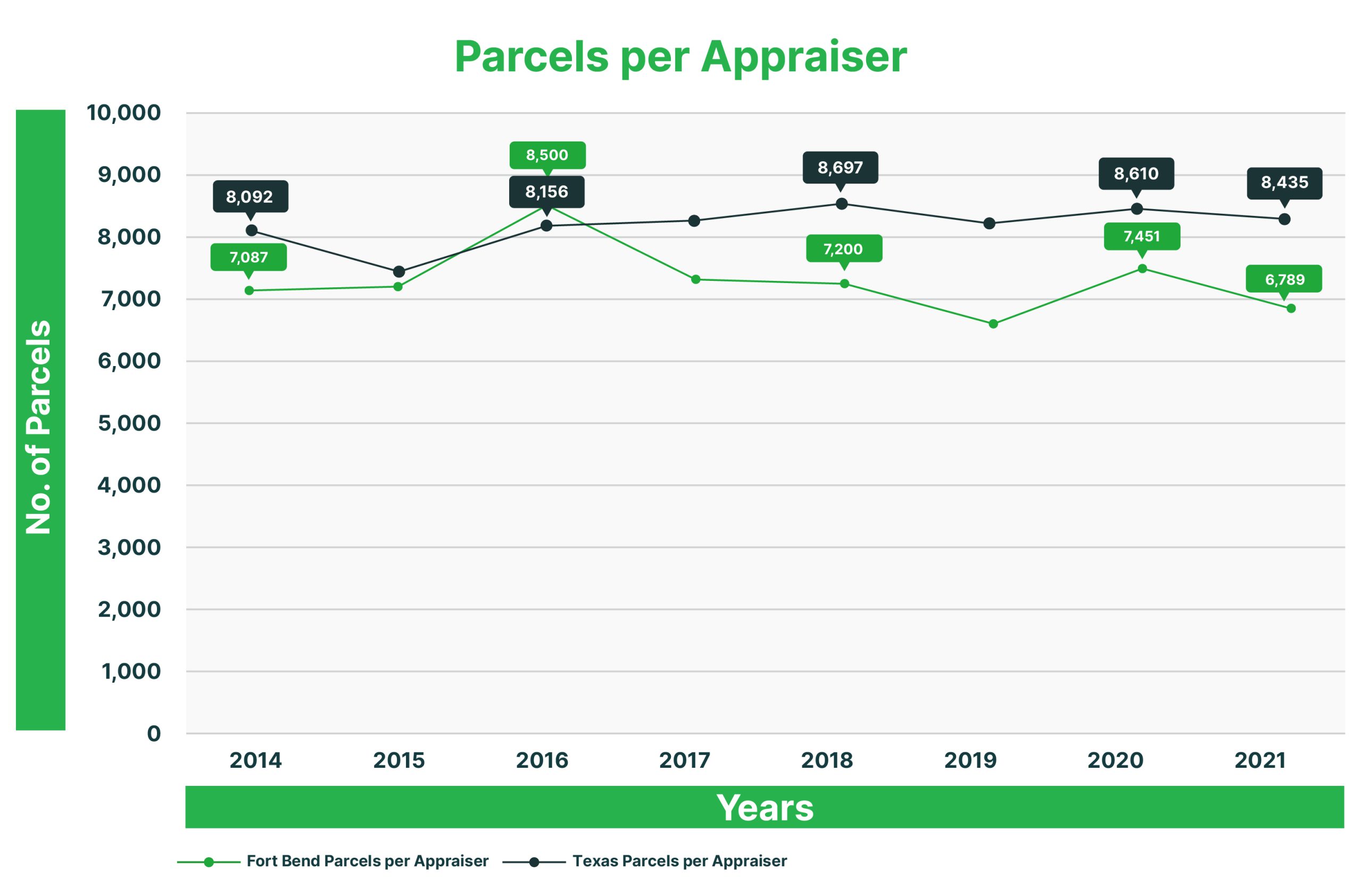 Parcels per Appraiser

No. of Parcels

10,000
9,000
8,000
7,000
6,000
5,000
4,000
3,000
2,000
1,000
0

8,092
7,087
8,500
8,156
8,697
7,200
8,610
7,451
8,435
6,789

2014
2015
2016
2017
2018
2019
2020
2021

Years

Fort Bend Parcels per Appraiser
Texas Parcels per Appraiser